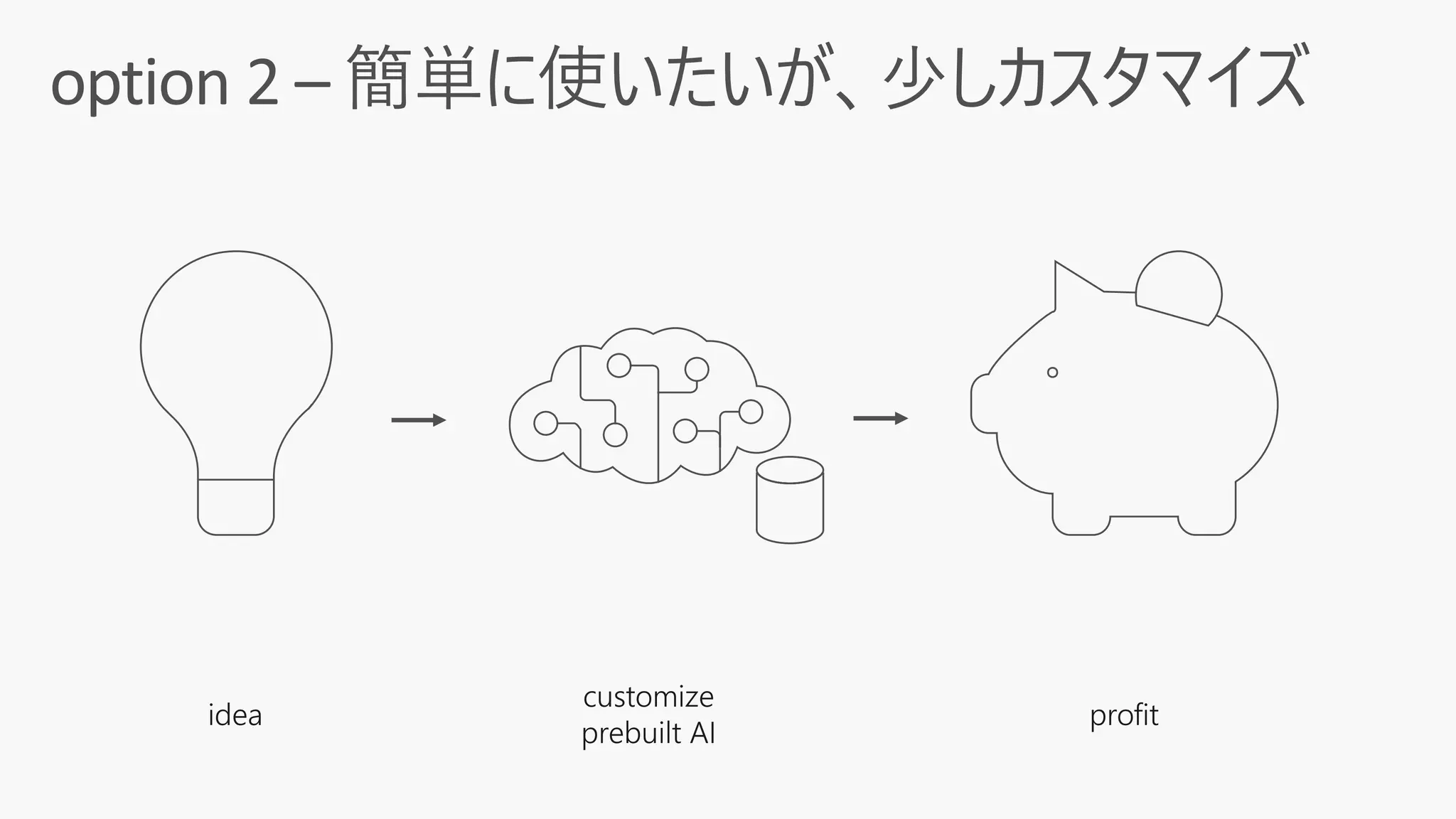 option 2 – 簡単に使いたいが、少しカスタマイズ

idea

customize prebuilt AI

profit